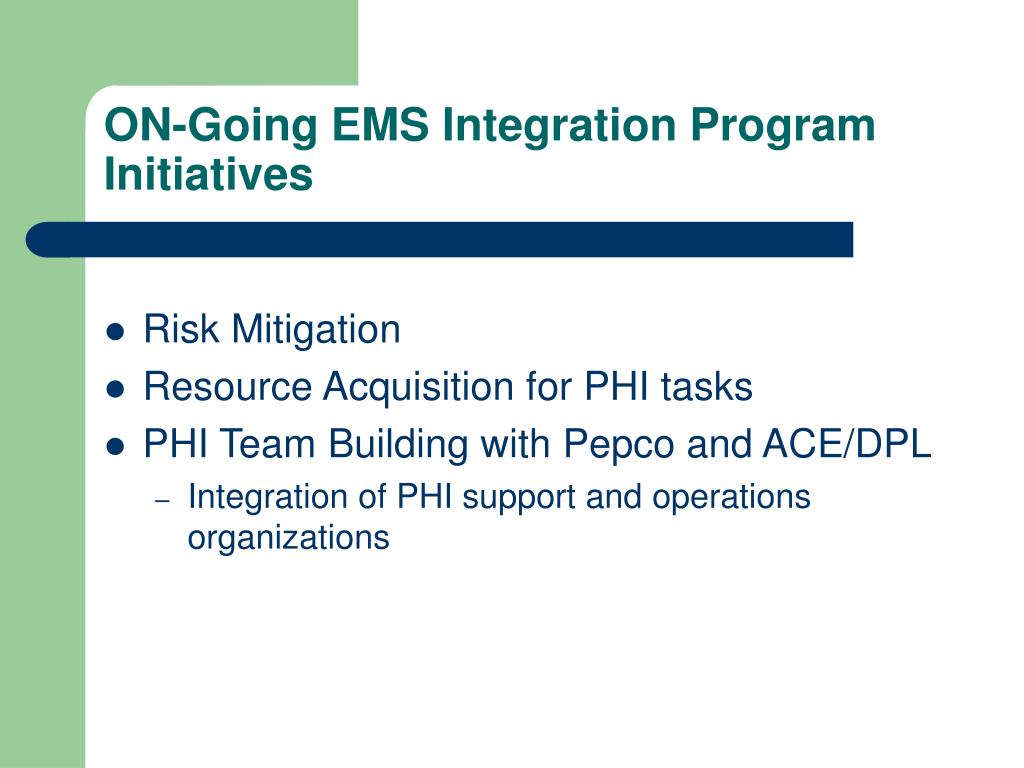 ON-Going EMS Integration Program Initiatives

- Risk Mitigation
- Resource Acquisition for PHI tasks
- PHI Team Building with Pepco and ACE/DPL
  – Integration of PHI support and operations organizations